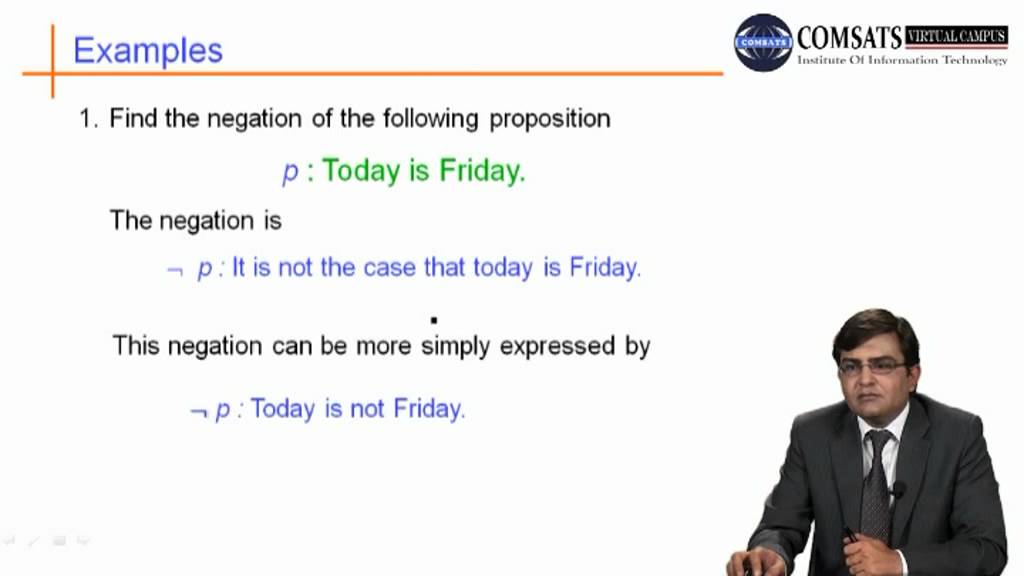 Examples

COMSATS COMSATS VIRTUAL CAMPUS
Institute Of Information Technology

1. Find the negation of the following proposition

$p$ : Today is Friday.

The negation is

$\neg p$ : It is not the case that today is Friday.

This negation can be more simply expressed by

$\neg p$ : Today is not Friday.